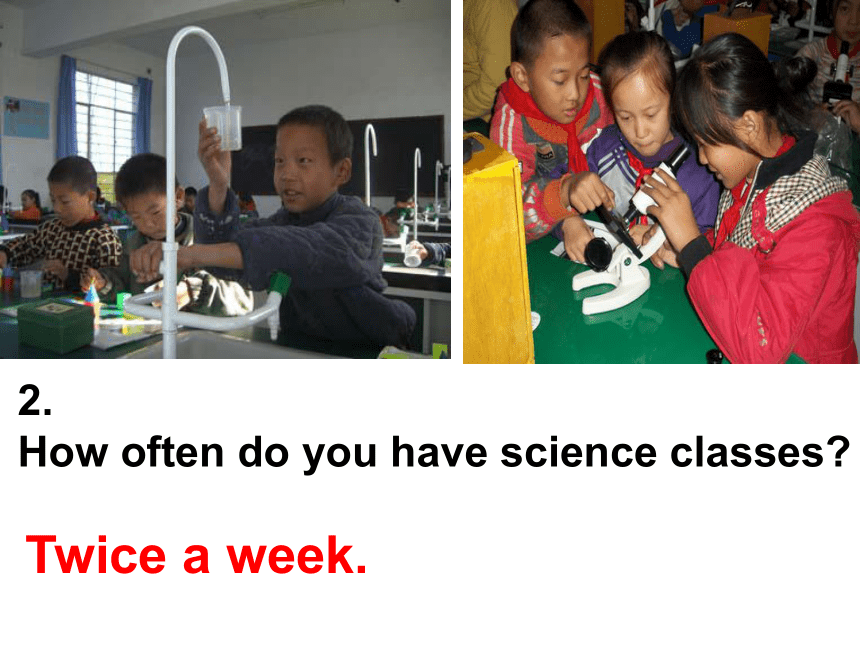 2.
How often do you have science classes?

Twice a week.